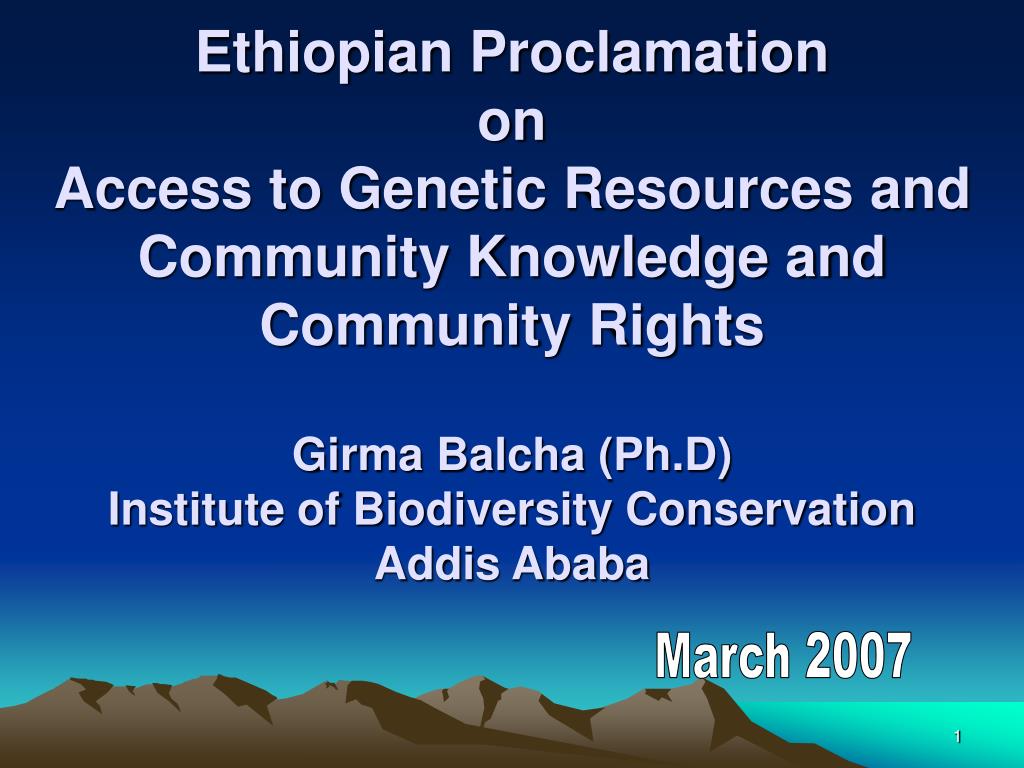 Ethiopian Proclamation
on
Access to Genetic Resources and Community Knowledge and Community Rights

Girma Balcha (Ph.D)
Institute of Biodiversity Conservation
Addis Ababa

March 2007

1